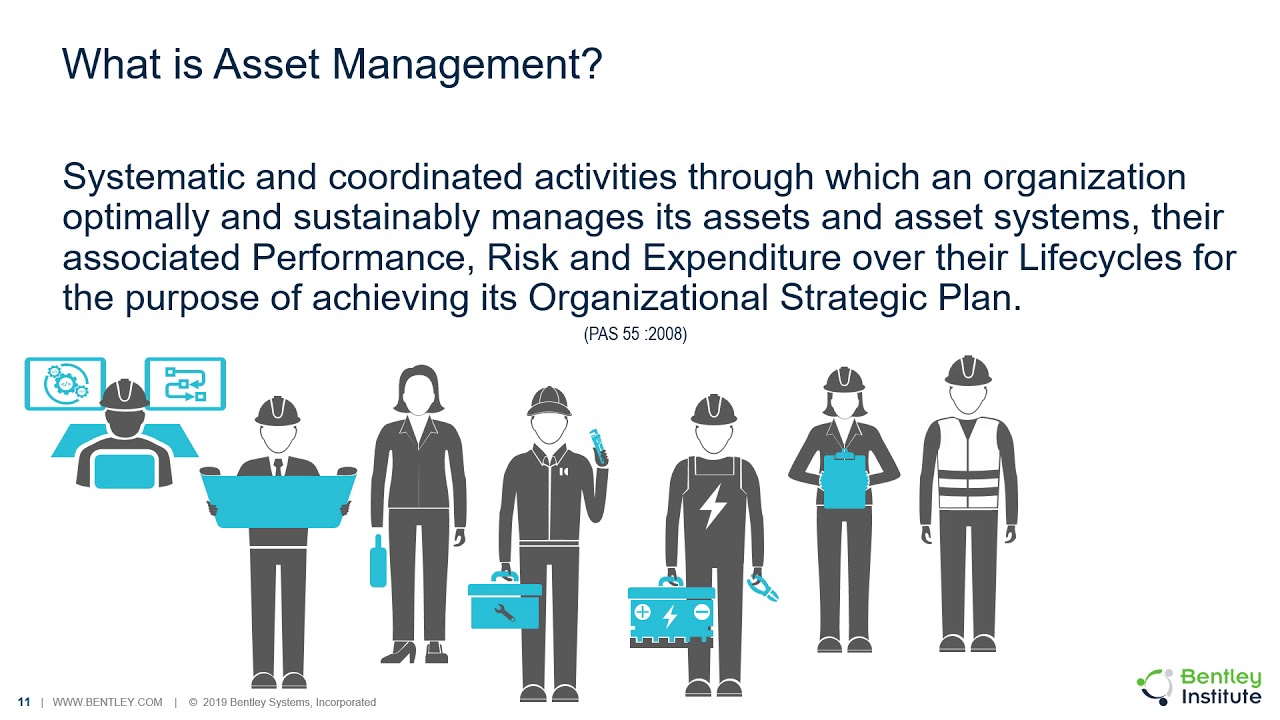 What is Asset Management?

Systematic and coordinated activities through which an organization optimally and sustainably manages its assets and asset systems, their associated Performance, Risk and Expenditure over their Lifecycles for the purpose of achieving its Organizational Strategic Plan.

(PAS 55 :2008)

11 | WWW.BENTLEY.COM | © 2019 Bentley Systems, Incorporated

Bentley Institute